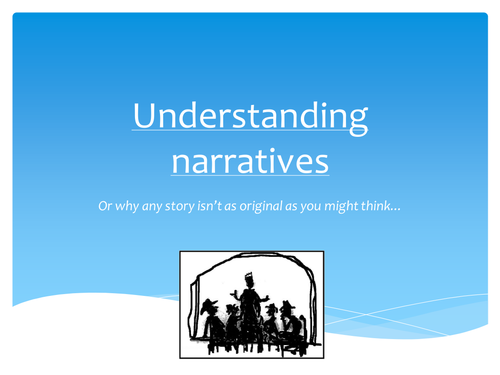 Understanding narratives

Or why any story isn't as original as you might think…